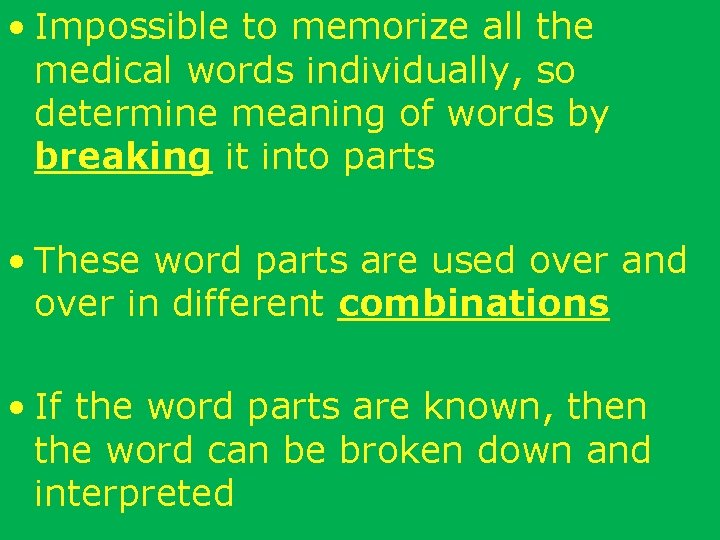 • Impossible to memorize all the medical words individually, so determine meaning of words by breaking it into parts

• These word parts are used over and over in different combinations

• If the word parts are known, then the word can be broken down and interpreted